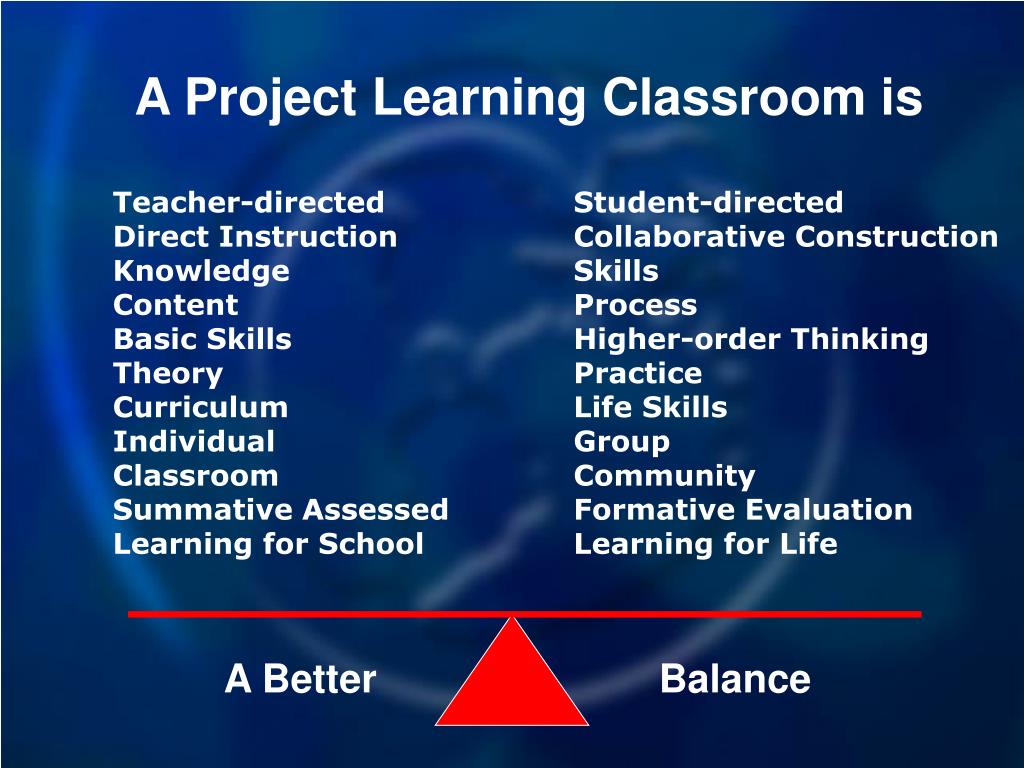 A Project Learning Classroom is

Teacher-directed
Direct Instruction
Knowledge
Content
Basic Skills
Theory
Curriculum
Individual
Classroom
Summative Assessed
Learning for School

Student-directed
Collaborative Construction
Skills
Process
Higher-order Thinking
Practice
Life Skills
Group
Community
Formative Evaluation
Learning for Life

A Better

Balance